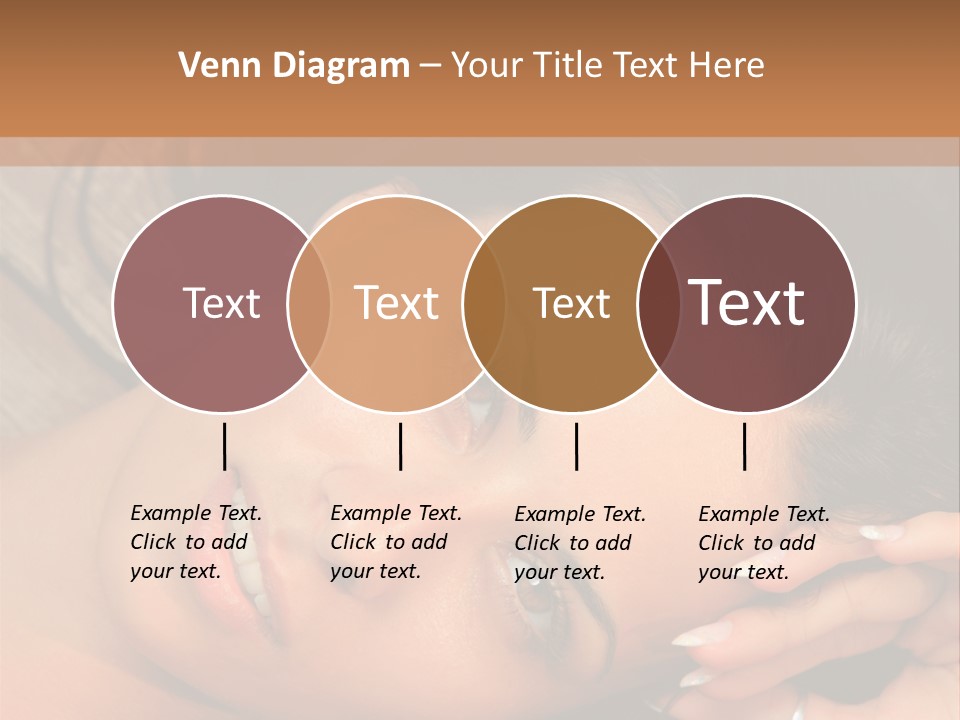 Venn Diagram – Your Title Text Here

Text

Text

Text

Text

Example Text. Click to add your text.

Example Text. Click to add your text.

Example Text. Click to add your text.

Example Text. Click to add your text.